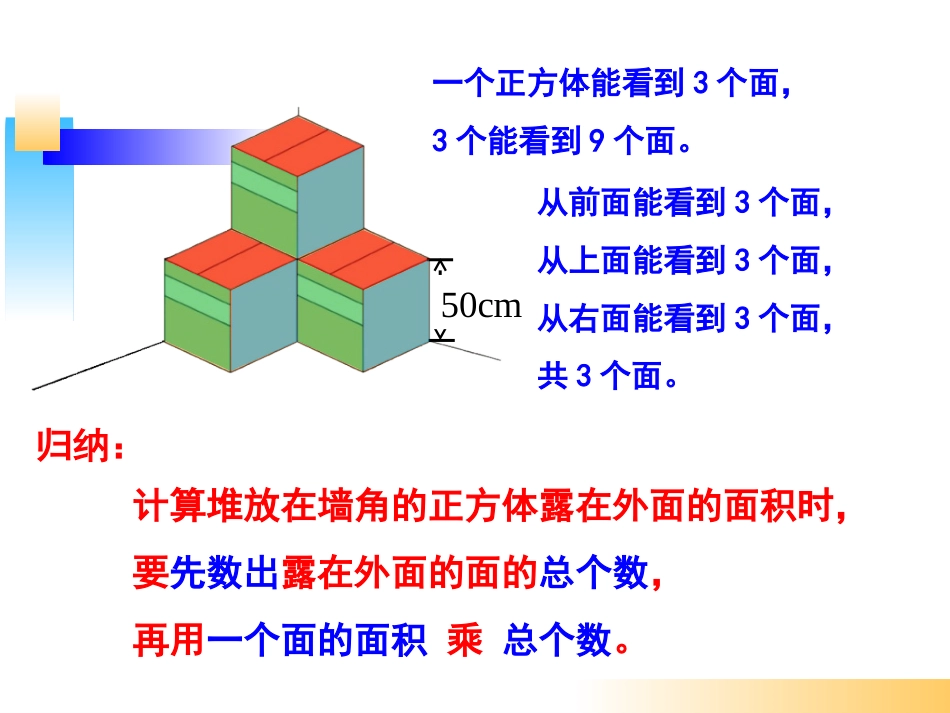 一个正方体能看到 3 个面，
3 个能看到 9 个面。

从前面能看到 3 个面，
从上面能看到 3 个面，
从右面能看到 3 个面，
共 3 个面。

50cm

归纳：

计算堆放在墙角的正方体露在外面的面积时，
要先数出露在外面的面的总个数，
再用一个面的面积 乘 总个数。